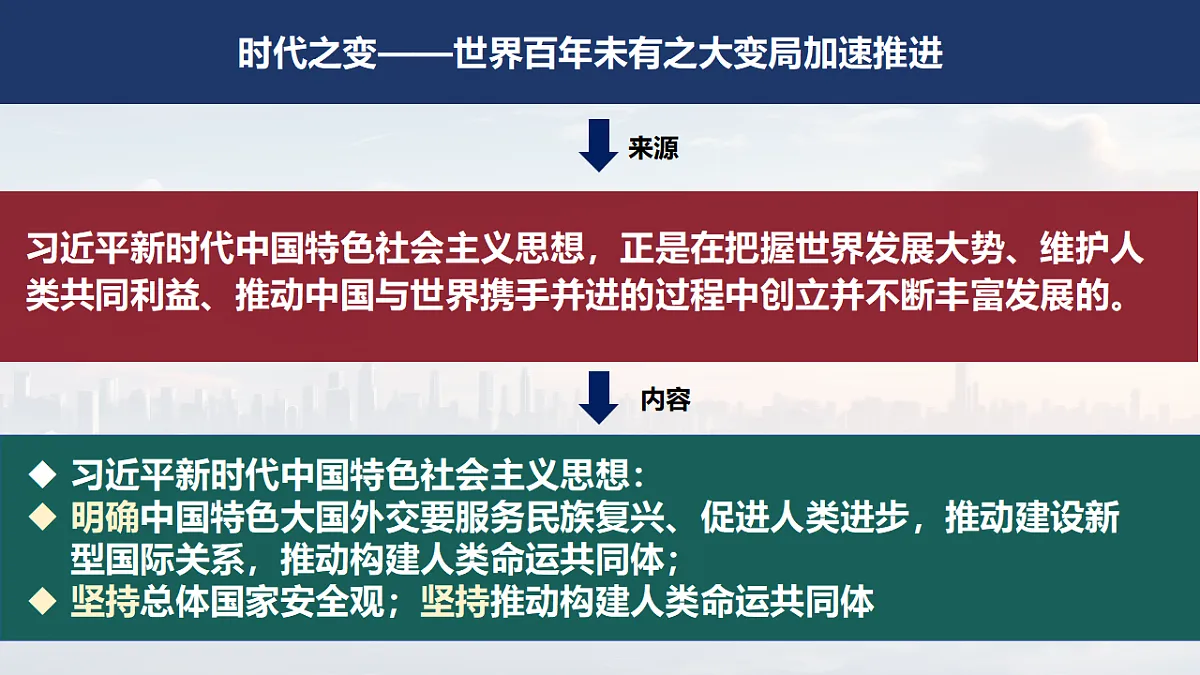 时代之变——世界百年未有之大变局加速推进

来源

习近平新时代中国特色社会主义思想，正是在把握世界发展大势、维护人类共同利益、推动中国与世界携手并进的过程中创立并不断丰富发展的。

内容

◆ 习近平新时代中国特色社会主义思想：
◆ 明确中国特色大国外交要服务民族复兴、促进人类进步，推动建设新型国际关系，推动构建人类命运共同体；
◆ 坚持总体国家安全观；坚持推动构建人类命运共同体